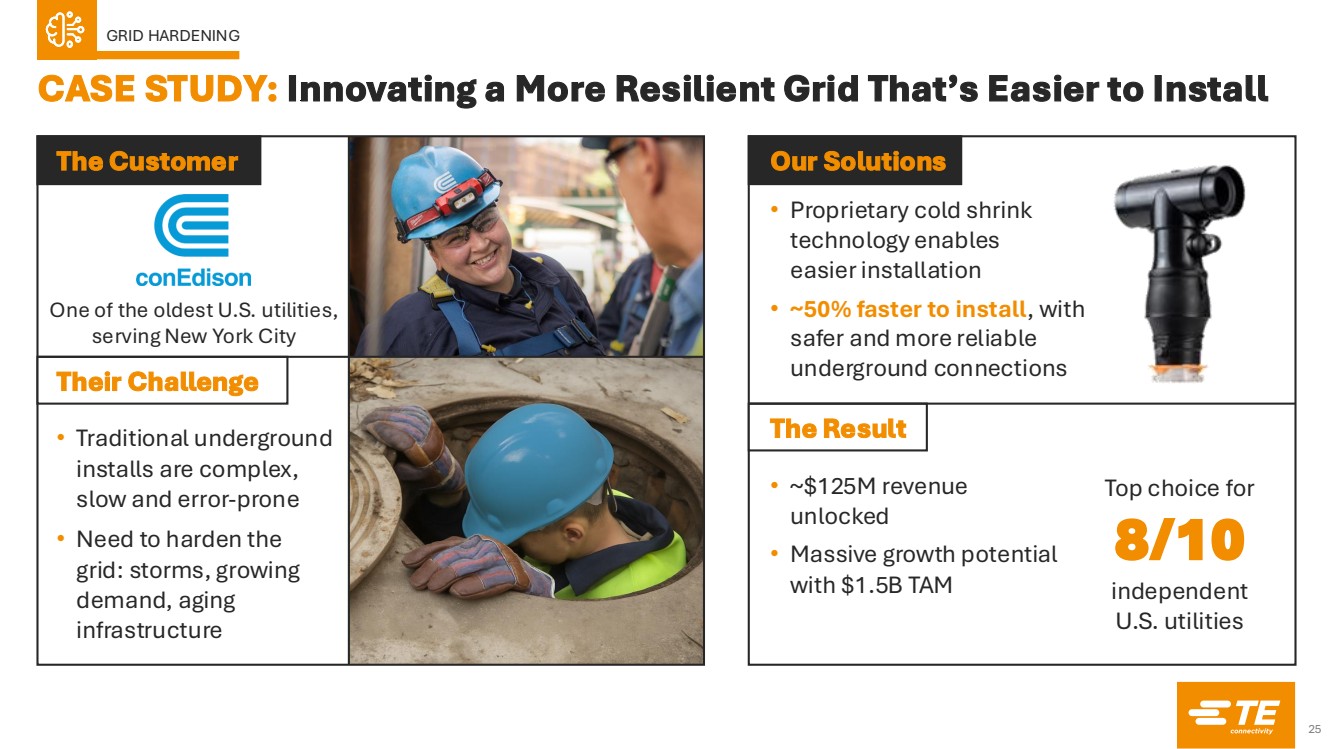 GRID HARDENING

CASE STUDY: Innovating a More Resilient Grid That's Easier to Install

The Customer

conEdison

One of the oldest U.S. utilities, serving New York City

Their Challenge

• Traditional underground installs are complex, slow and error-prone

• Need to harden the grid: storms, growing demand, aging infrastructure

Our Solutions

• Proprietary cold shrink technology enables easier installation

• ~50% faster to install, with safer and more reliable underground connections

The Result

• ~$125M revenue unlocked

• Massive growth potential with $1.5B TAM

Top choice for

8/10

independent U.S. utilities

TE connectivity

25